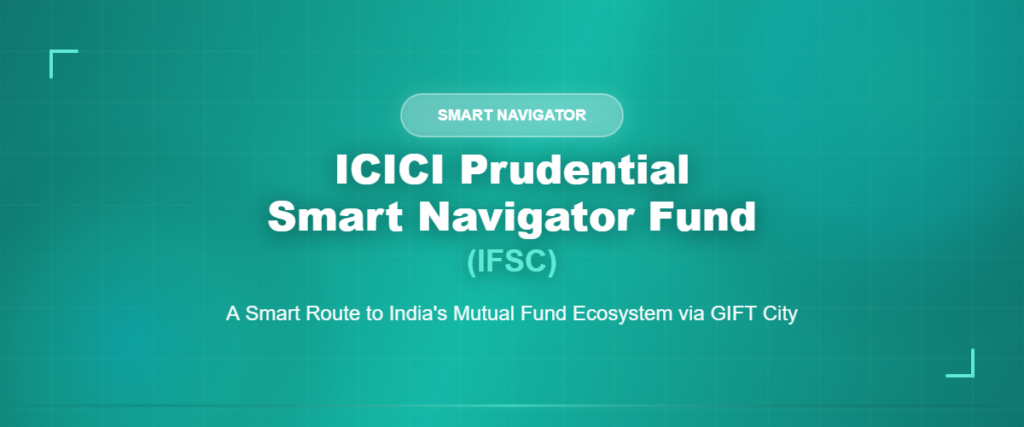 SMART NAVIGATOR

ICICI Prudential Smart Navigator Fund

(IFSC)

A Smart Route to India's Mutual Fund Ecosystem via GIFT City